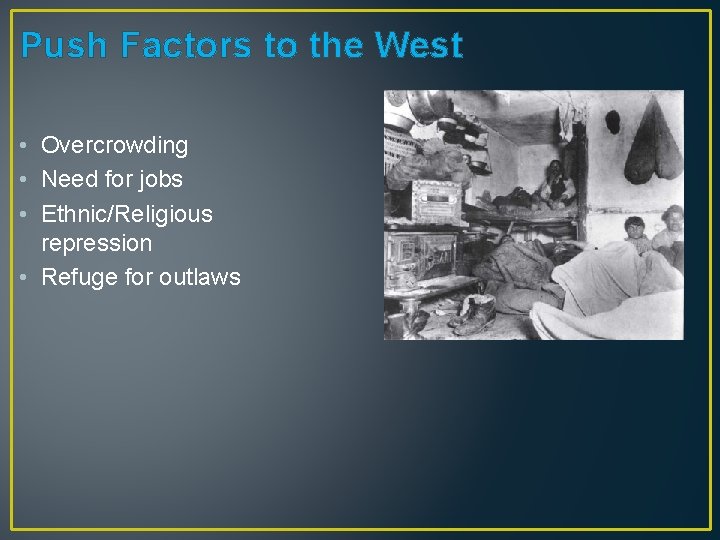 Push Factors to the West

• Overcrowding
• Need for jobs
• Ethnic/Religious repression
• Refuge for outlaws